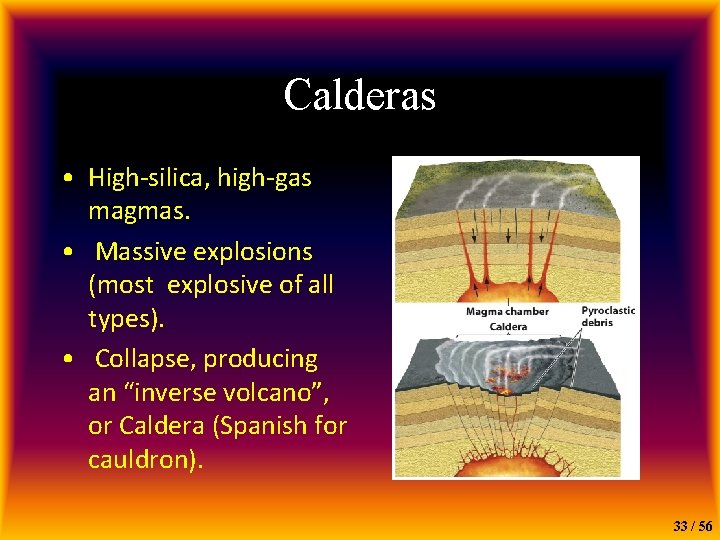 Calderas

• High-silica, high-gas magmas.

• Massive explosions (most explosive of all types).

• Collapse, producing an “inverse volcano”, or Caldera (Spanish for cauldron).

Magma chamber

Caldera

Pyroclastic debris

33 / 56